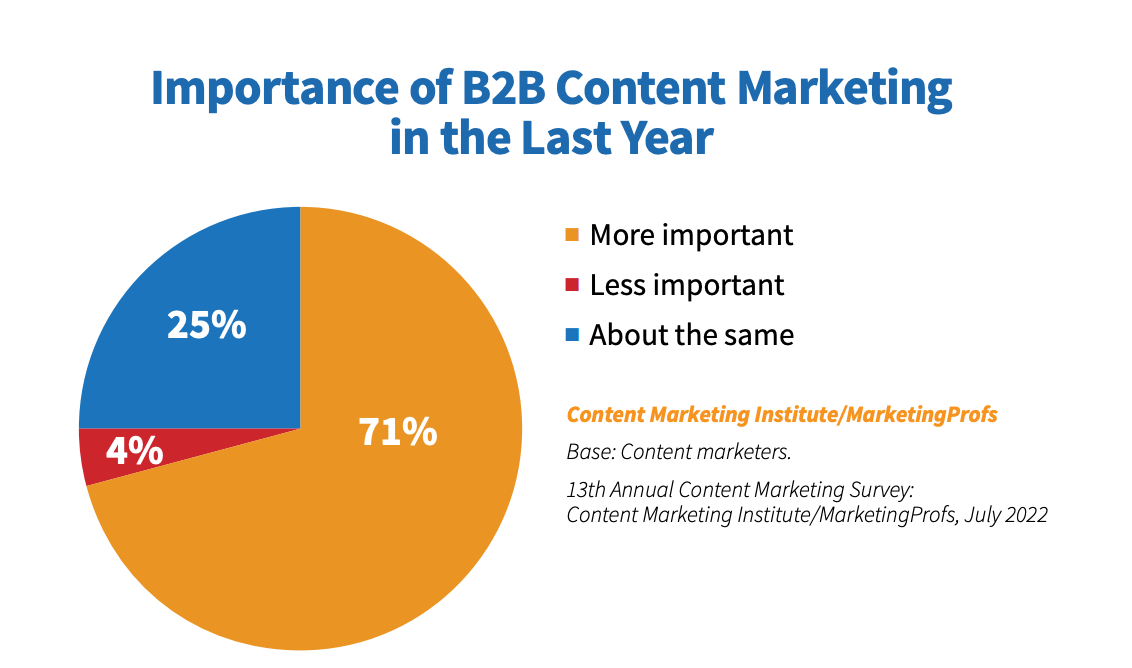 Importance of B2B Content Marketing in the Last Year

25%

4%

71%

More important
Less important
About the same

Content Marketing Institute/MarketingProfs

Base: Content marketers.

13th Annual Content Marketing Survey: Content Marketing Institute/MarketingProfs, July 2022